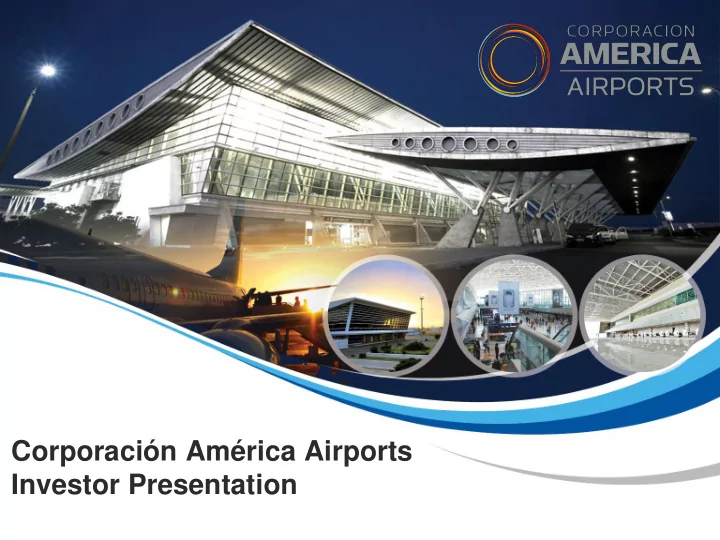 CORPORACION
AMERICA
AIRPORTS

Corporación América Airports
Investor Presentation